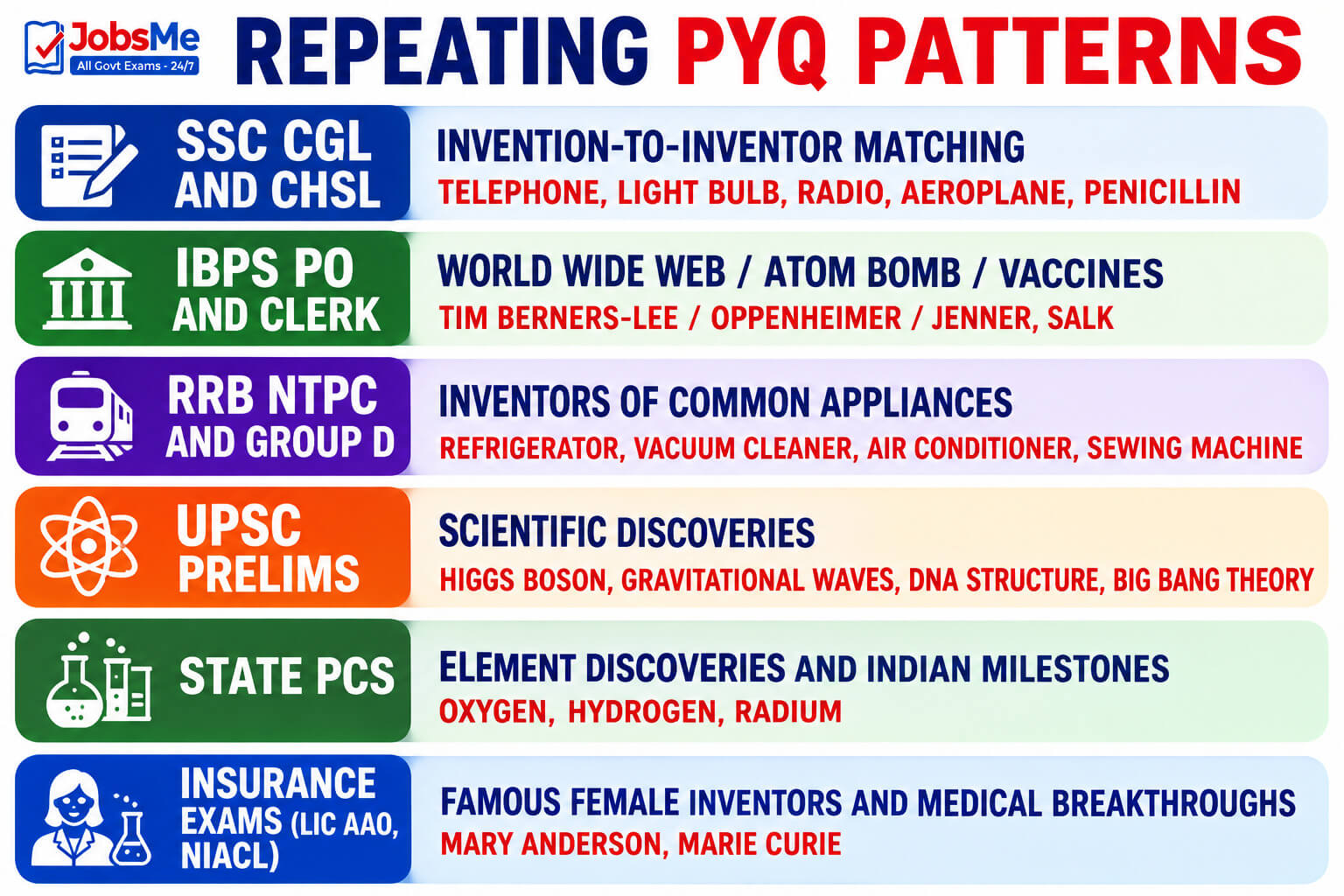 JobsMe
All Govt Exams - 24/7

REPEATING PYQ PATTERNS

SSC CGL AND CHSL

INVENTION-TO-INVENTOR MATCHING
TELEPHONE, LIGHT BULB, RADIO, AEROPLANE, PENICILLIN

IBPS PO AND CLERK

WORLD WIDE WEB / ATOM BOMB / VACCINES
TIM BERNERS-LEE / OPPENHEIMER / JENNER, SALK

RRB NTPC AND GROUP D

INVENTORS OF COMMON APPLIANCES
REFRIGERATOR, VACUUM CLEANER, AIR CONDITIONER, SEWING MACHINE

UPSC PRELIMS

SCIENTIFIC DISCOVERIES
HIGGS BOSON, GRAVITATIONAL WAVES, DNA STRUCTURE, BIG BANG THEORY

STATE PCS

ELEMENT DISCOVERIES AND INDIAN MILESTONES
OXYGEN, HYDROGEN, RADIUM

INSURANCE EXAMS (LIC AAO, NIACL)

FAMOUS FEMALE INVENTORS AND MEDICAL BREAKTHROUGHS
MARY ANDERSON, MARIE CURIE